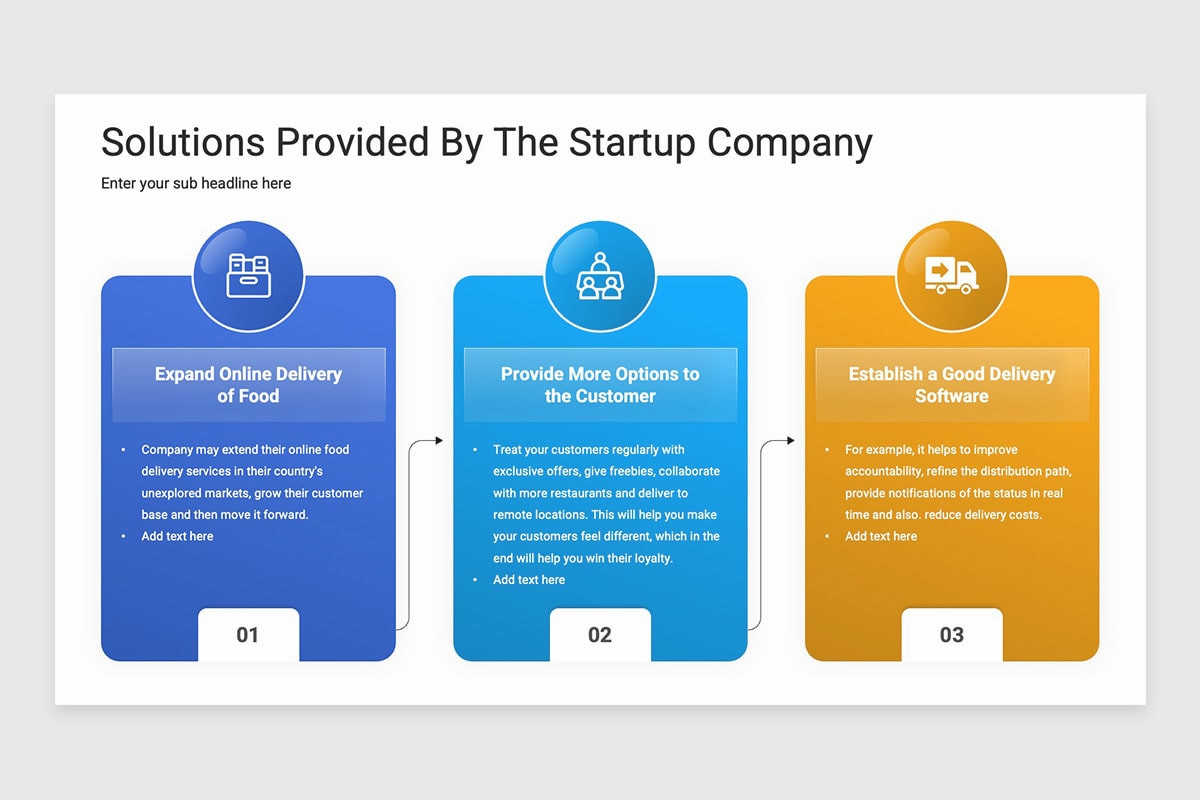 Solutions Provided By The Startup Company

Enter your sub headline here

Expand Online Delivery of Food

• Company may extend their online food delivery services in their country's unexplored markets, grow their customer base and then move it forward.
• Add text here

01

Provide More Options to the Customer

• Treat your customers regularly with exclusive offers, give freebies, collaborate with more restaurants and deliver to remote locations. This will help you make your customers feel different, which in the end will help you win their loyalty.
• Add text here

02

Establish a Good Delivery Software

• For example, it helps to improve accountability, refine the distribution path, provide notifications of the status in real time and also. reduce delivery costs.
• Add text here

03